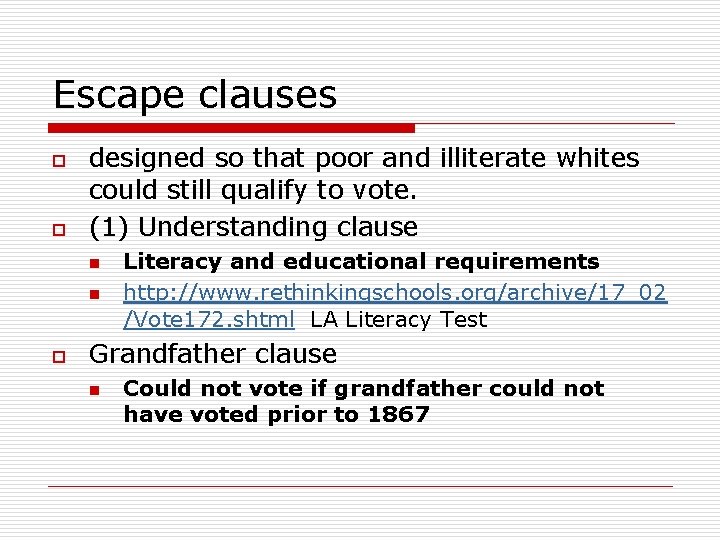 Escape clauses

designed so that poor and illiterate whites could still qualify to vote.

(1) Understanding clause

Literacy and educational requirements

http://www.rethinkingschools.org/archive/17_02/Vote172.shtml LA Literacy Test

Grandfather clause

Could not vote if grandfather could not have voted prior to 1867